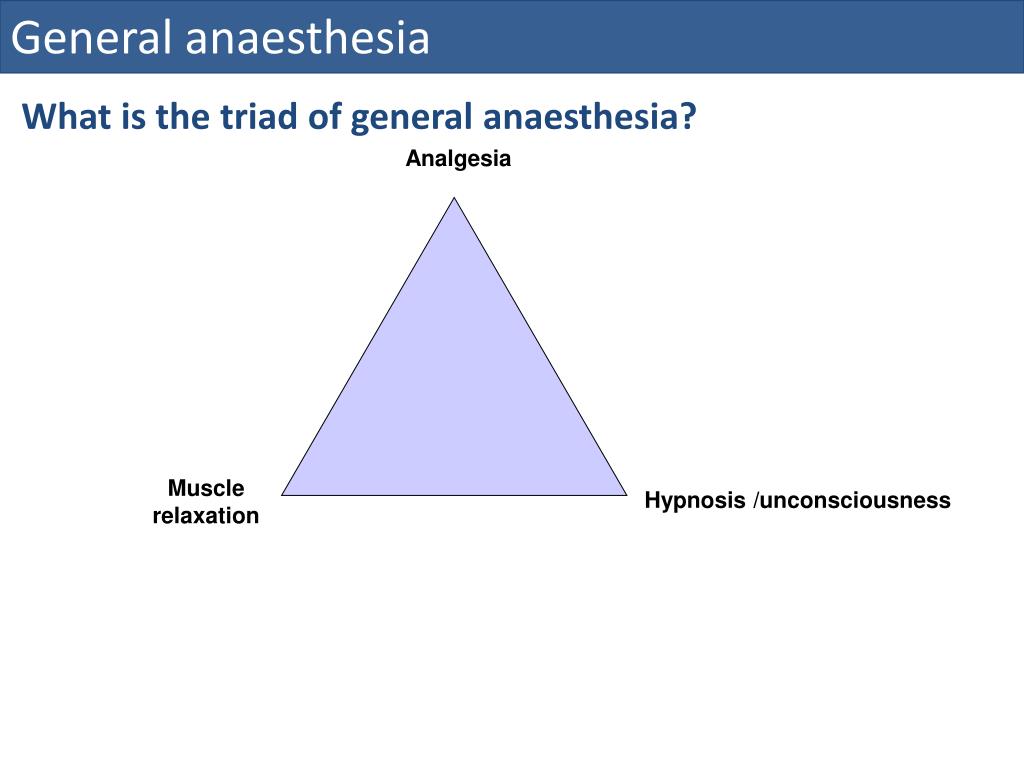 General anaesthesia

What is the triad of general anaesthesia?

Analgesia

Muscle relaxation

Hypnosis /unconsciousness